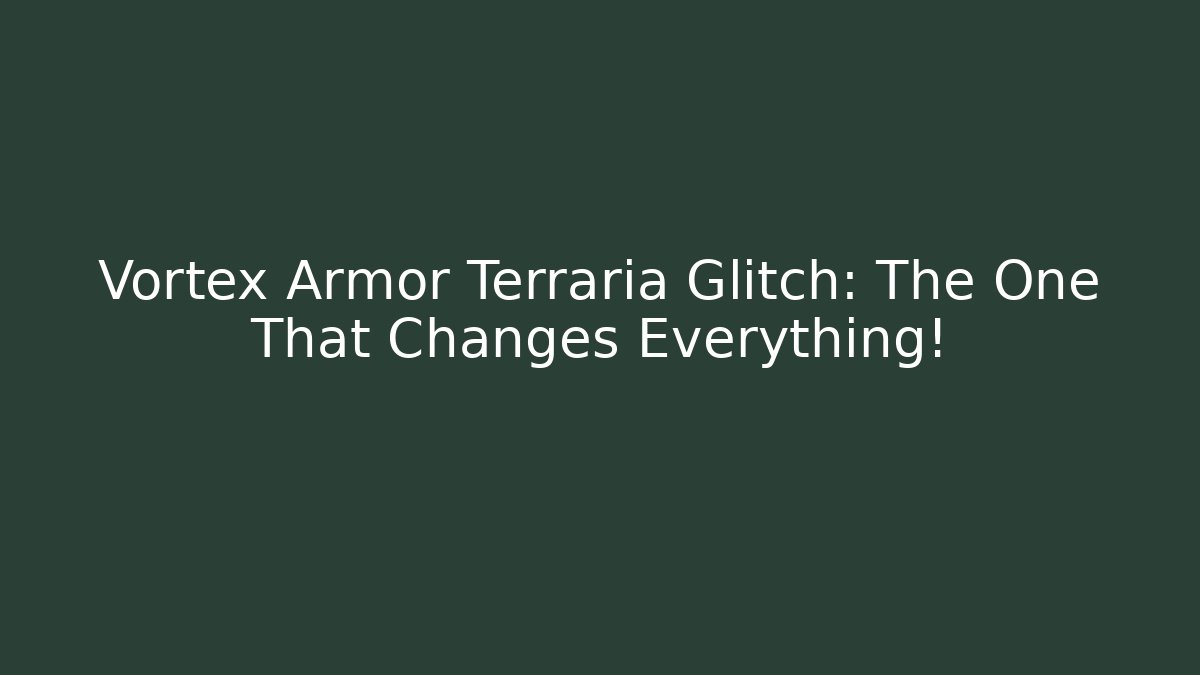 Vortex Armor Terraria Glitch: The One That Changes Everything!